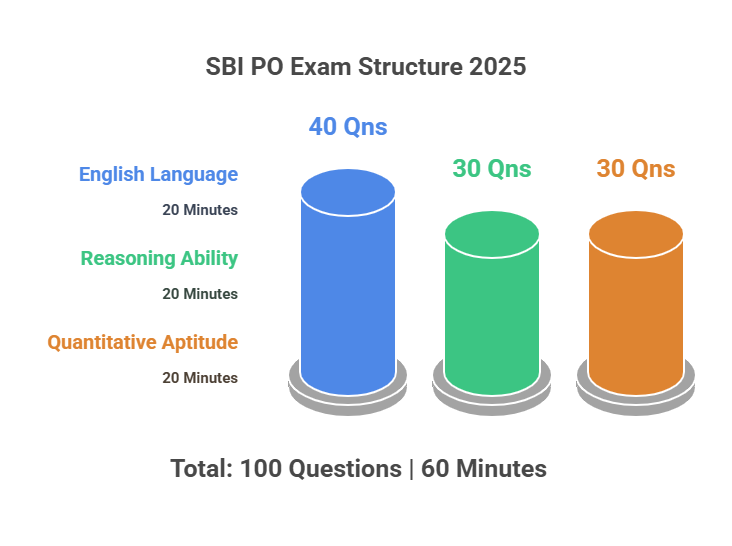 SBI PO Exam Structure 2025

English Language

20 Minutes

Reasoning Ability

20 Minutes

Quantitative Aptitude

20 Minutes

40 Qns

30 Qns

30 Qns

Total: 100 Questions | 60 Minutes